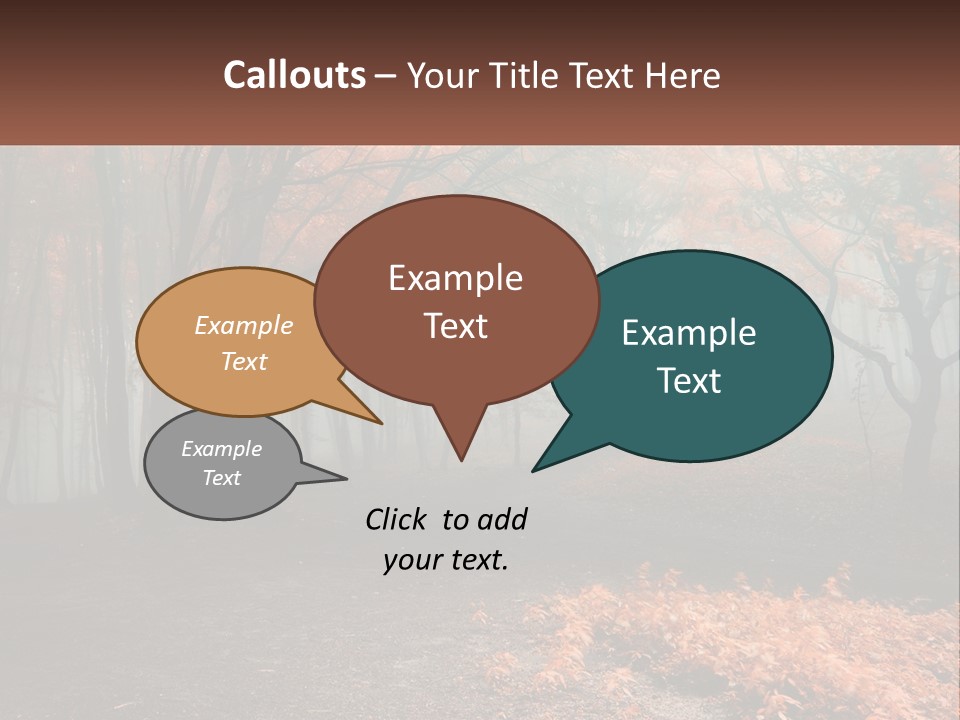 Callouts – Your Title Text Here

Example Text

Example Text

Example Text

Example Text

Click to add your text.